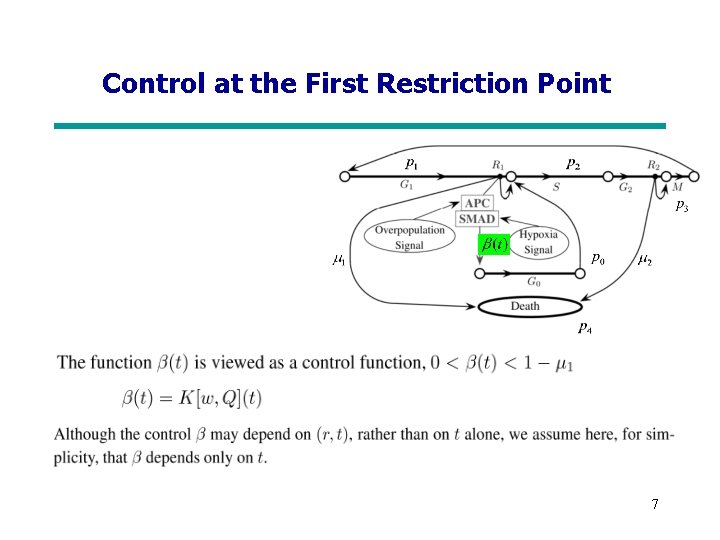 Control at the First Restriction Point

$p_1$ $R_1$ $p_2$ $R_2$ $G_1$ $S$ $G_2$ $M$ $p_3$ APC SMAD Overpopulation Signal $\beta(t)$ Hypoxia Signal $\mu_1$ $p_0$ $\mu_2$ $G_0$ Death $p_4$

The function $\beta(t)$ is viewed as a control function, $0 < \beta(t) < 1 - \mu_1$

$\beta(t) = K[w, Q](t)$

Although the control $\beta$ may depend on $(r, t)$, rather than on $t$ alone, we assume here, for simplicity, that $\beta$ depends only on $t$.

7